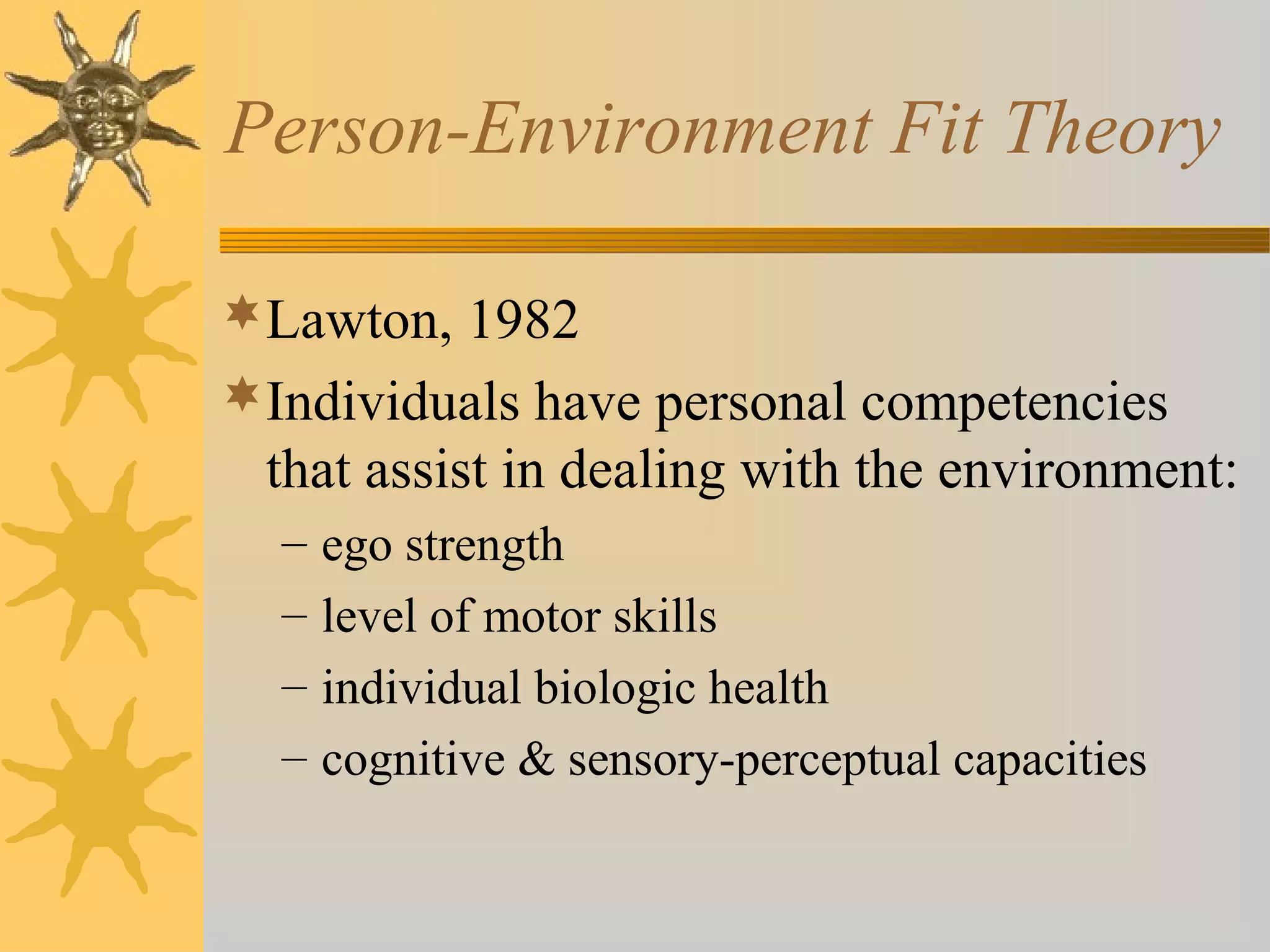 Person-Environment Fit Theory

Lawton, 1982

Individuals have personal competencies that assist in dealing with the environment:

– ego strength
– level of motor skills
– individual biologic health
– cognitive & sensory-perceptual capacities